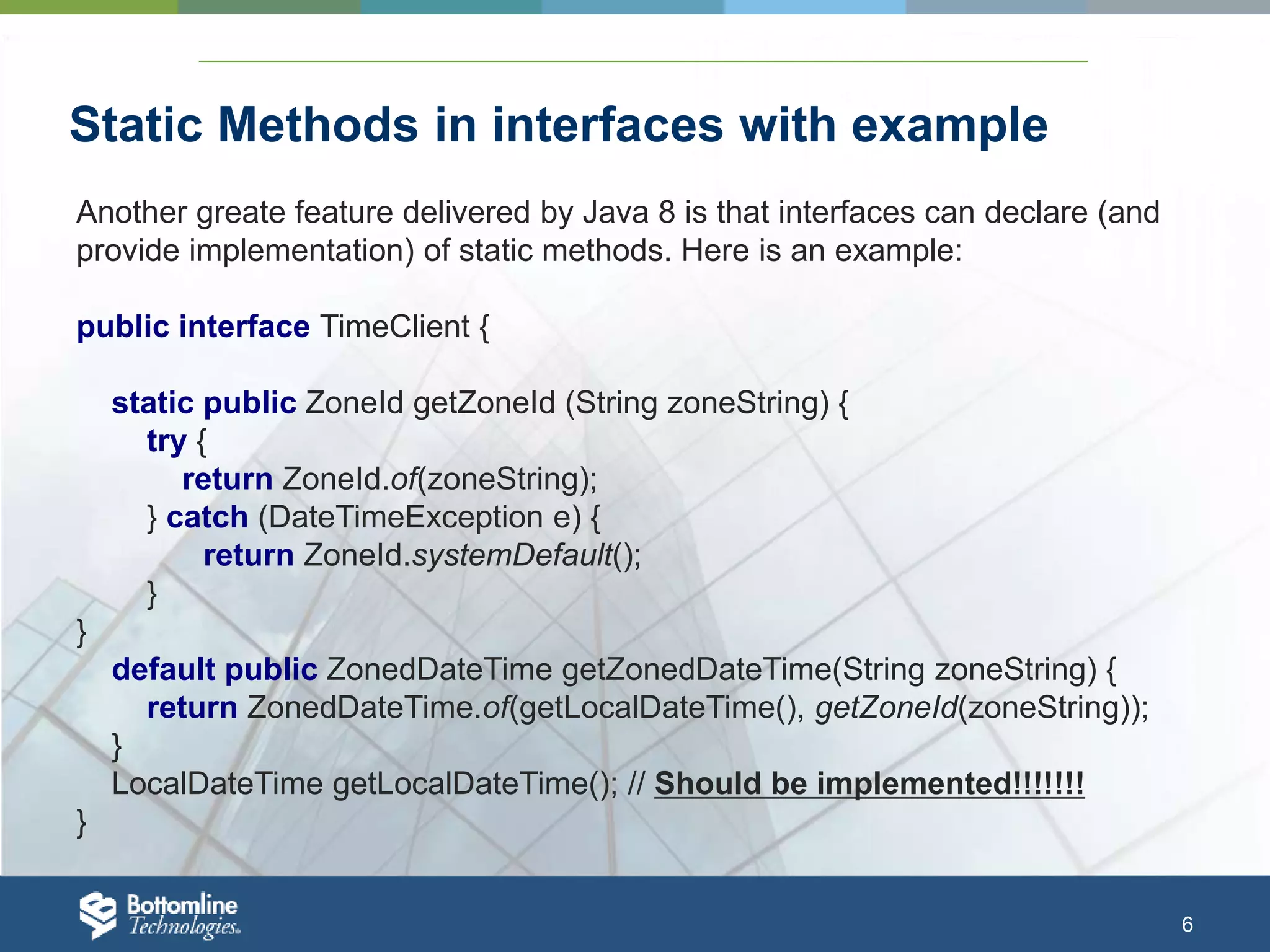 Static Methods in interfaces with example

Another greate feature delivered by Java 8 is that interfaces can declare (and provide implementation) of static methods. Here is an example:

public interface TimeClient {

static public ZoneId getZoneId (String zoneString) {
try {
return ZoneId.of(zoneString);
} catch (DateTimeException e) {
return ZoneId.systemDefault();
}
}
default public ZonedDateTime getZonedDateTime(String zoneString) {
return ZonedDateTime.of(getLocalDateTime(), getZoneId(zoneString));
}
LocalDateTime getLocalDateTime(); // Should be implemented!!!!!!!
}

Bottomline Technologies

6